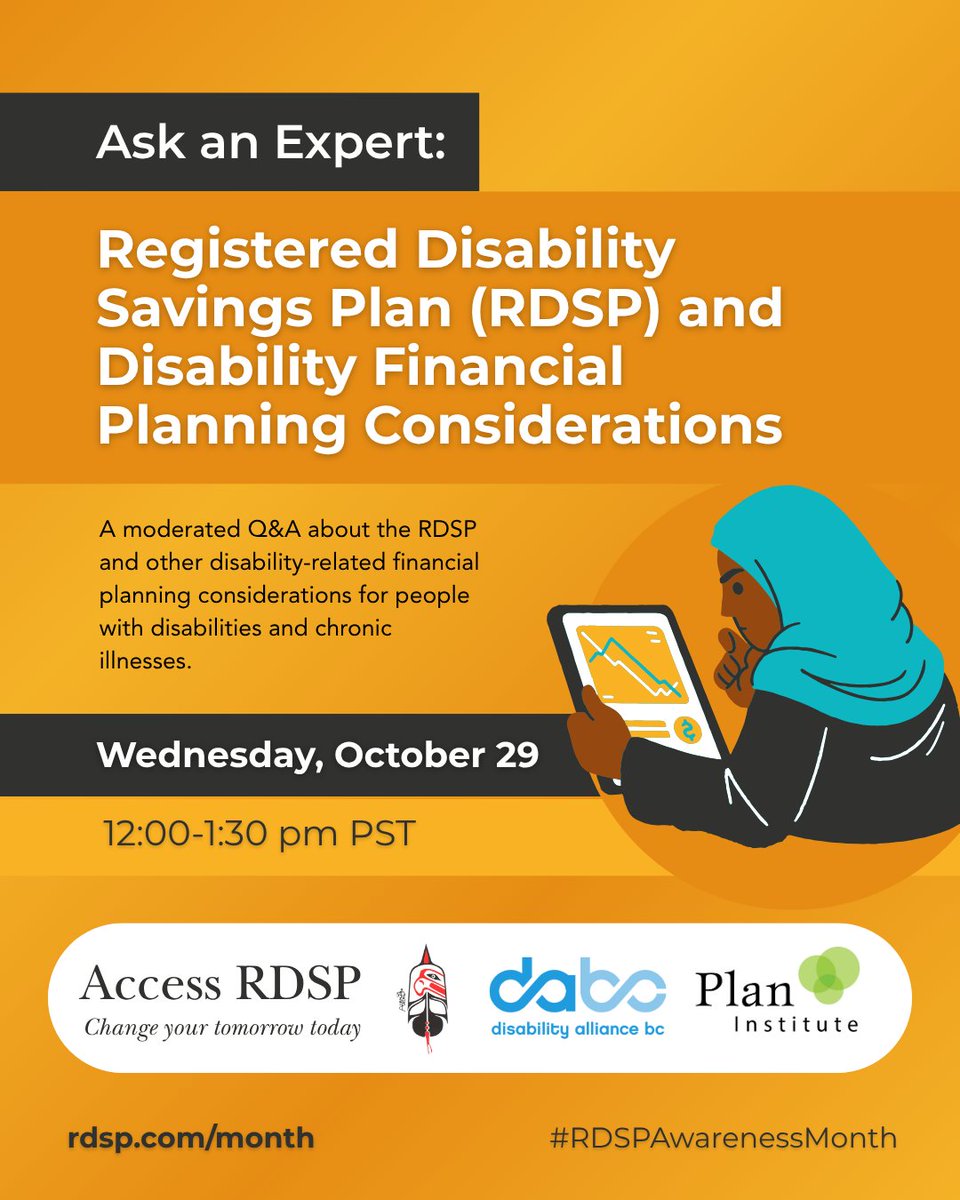 Ask an Expert:

Registered Disability Savings Plan (RDSP) and Disability Financial Planning Considerations

A moderated Q&A about the RDSP and other disability-related financial planning considerations for people with disabilities and chronic illnesses.

Wednesday, October 29

12:00-1:30 pm PST

Access RDSP
Change your tomorrow today

dabc
disability alliance bc

Plan Institute

rdsp.com/month

#RDSPAwarenessMonth